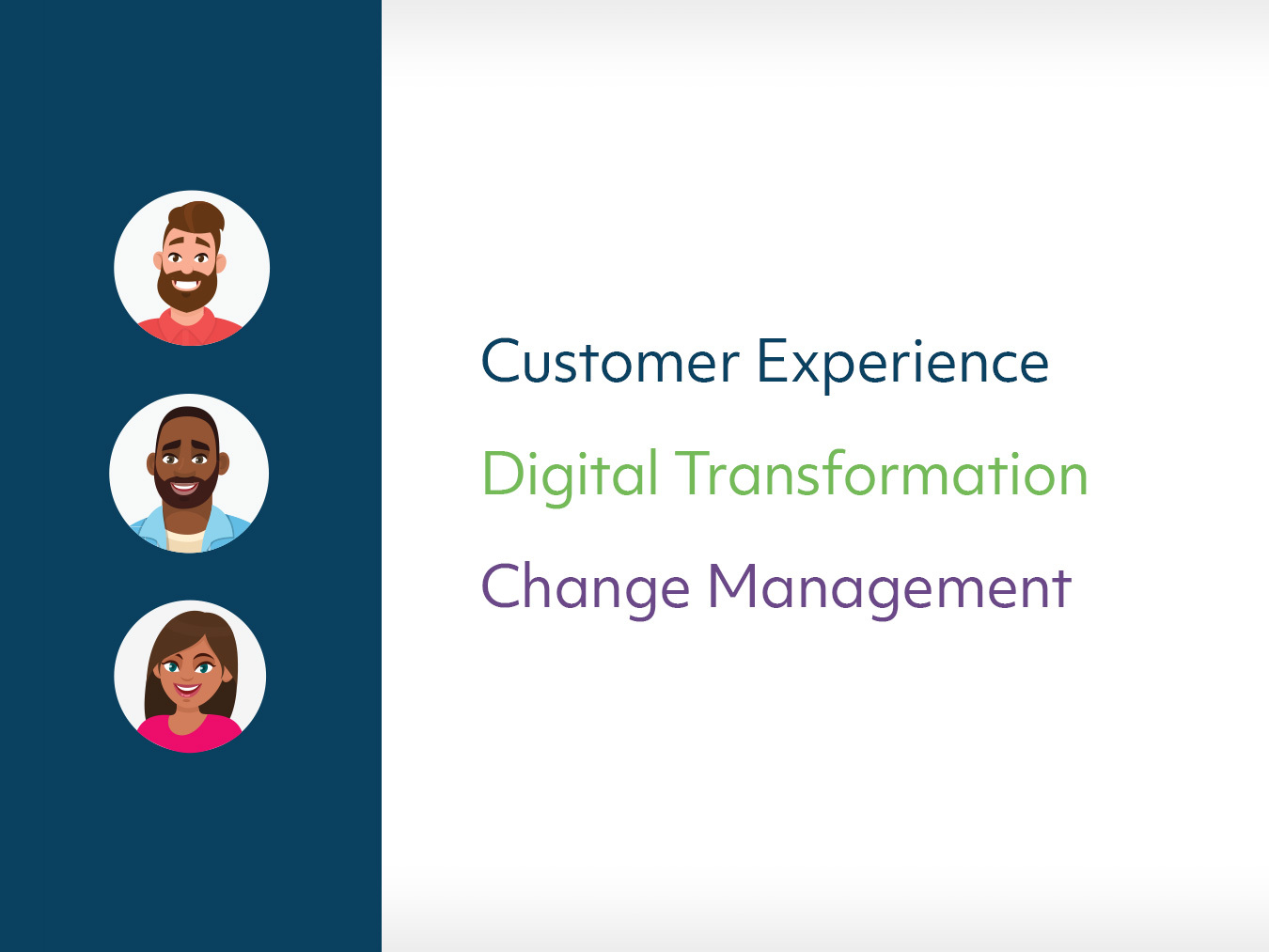 Customer Experience

Digital Transformation

Change Management